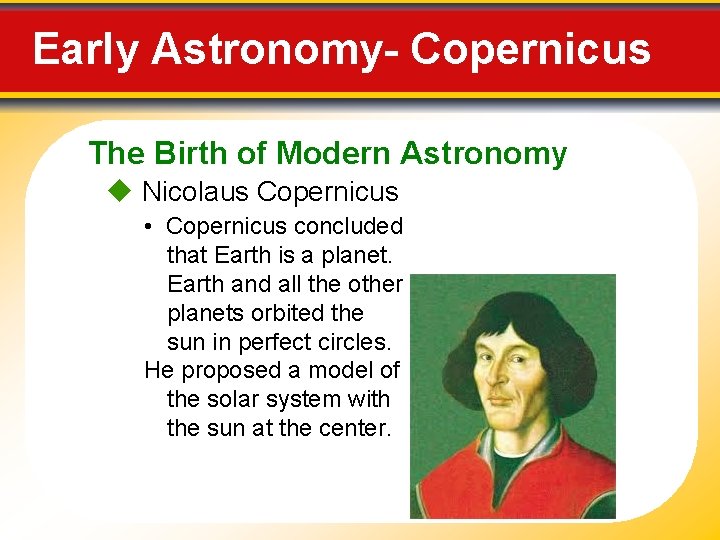 Early Astronomy- Copernicus

The Birth of Modern Astronomy

◆ Nicolaus Copernicus

• Copernicus concluded that Earth is a planet. Earth and all the other planets orbited the sun in perfect circles.

He proposed a model of the solar system with the sun at the center.